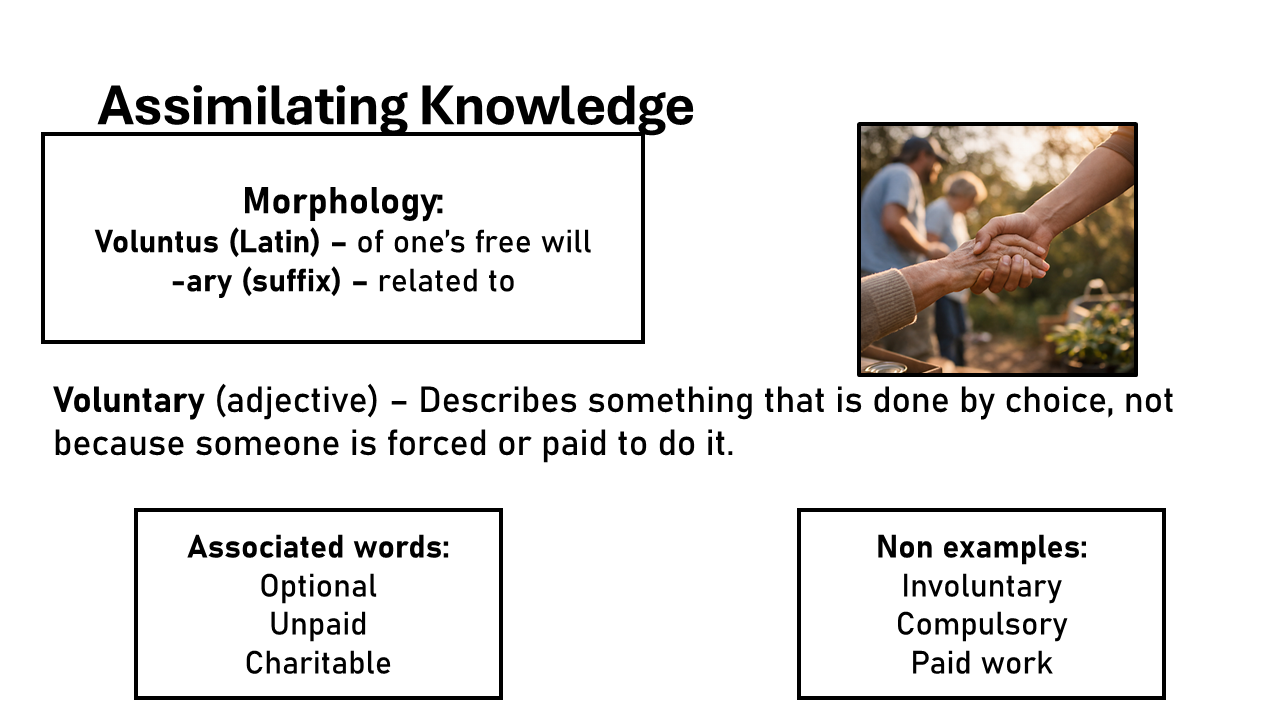 Assimilating Knowledge

Morphology:
Voluntus (Latin) – of one's free will
-ary (suffix) – related to

Voluntary (adjective) – Describes something that is done by choice, not because someone is forced or paid to do it.

Associated words:
Optional
Unpaid
Charitable

Non examples:
Involuntary
Compulsory
Paid work